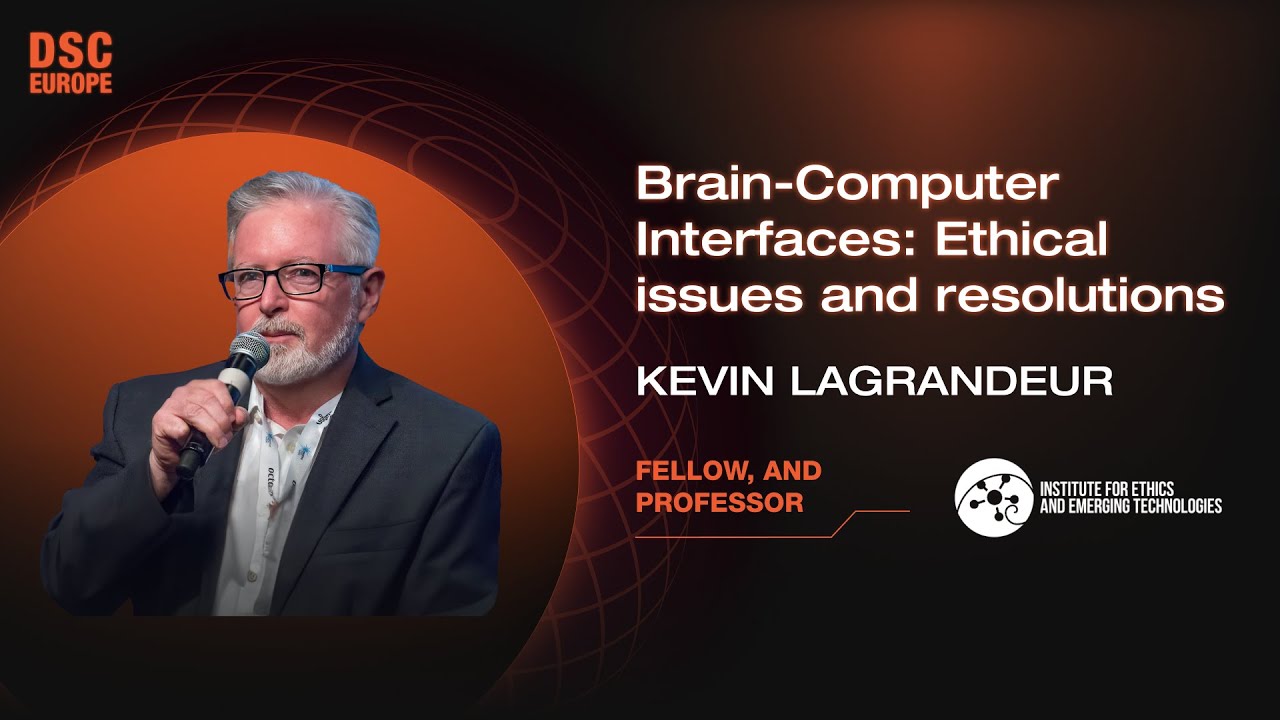 DSC
EUROPE

Brain-Computer Interfaces: Ethical issues and resolutions

KEVIN LAGRANDEUR

FELLOW, AND PROFESSOR

INSTITUTE FOR ETHICS AND EMERGING TECHNOLOGIES